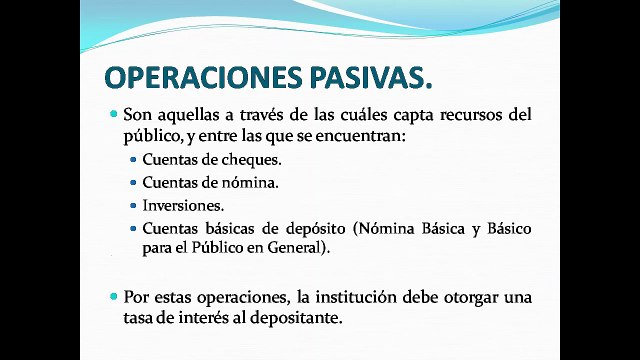 OPERACIONES PASIVAS.

Son aquellas a través de las cuáles capta recursos del público, y entre las que se encuentran:

Cuentas de cheques.

Cuentas de nómina.

Inversiones.

Cuentas básicas de depósito (Nómina Básica y Básico para el Público en General).

Por estas operaciones, la institución debe otorgar una tasa de interés al depositante.